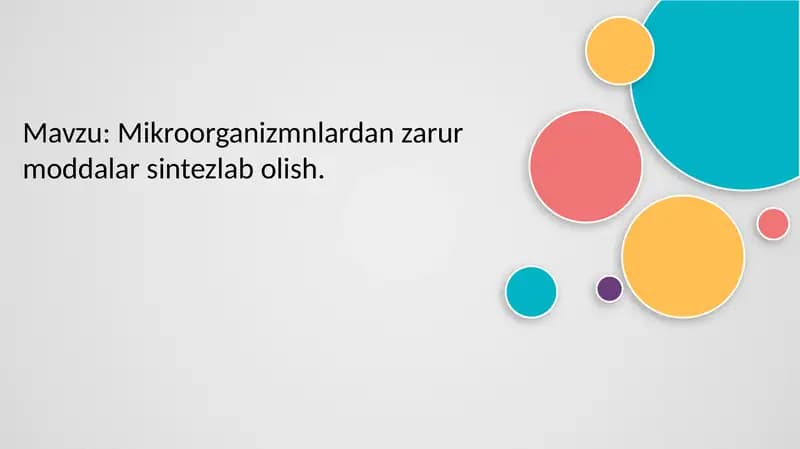 Mavzu: Mikroorganizmnlardan zarur moddalar sintezlab olish.